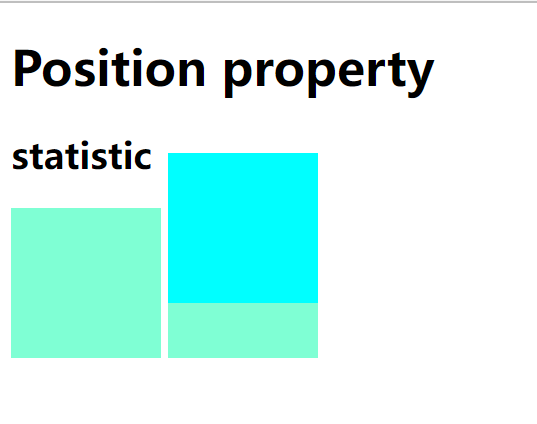 Position property

statistic